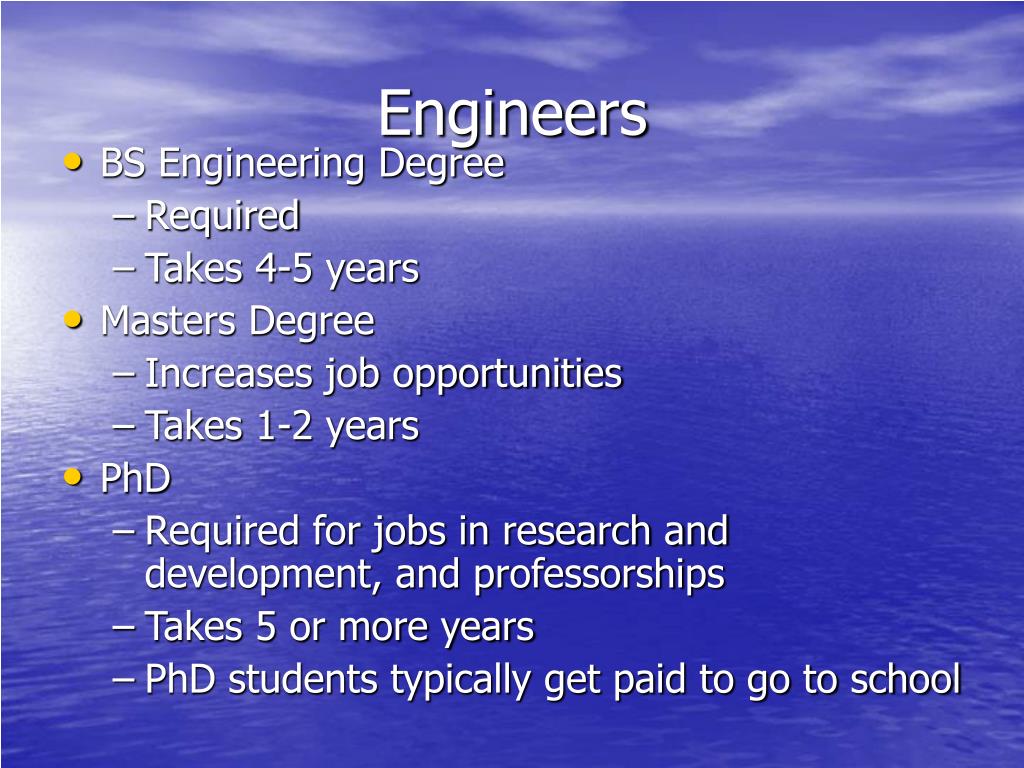 Engineers

• BS Engineering Degree
  – Required
  – Takes 4-5 years
• Masters Degree
  – Increases job opportunities
  – Takes 1-2 years
• PhD
  – Required for jobs in research and development, and professorships
  – Takes 5 or more years
  – PhD students typically get paid to go to school